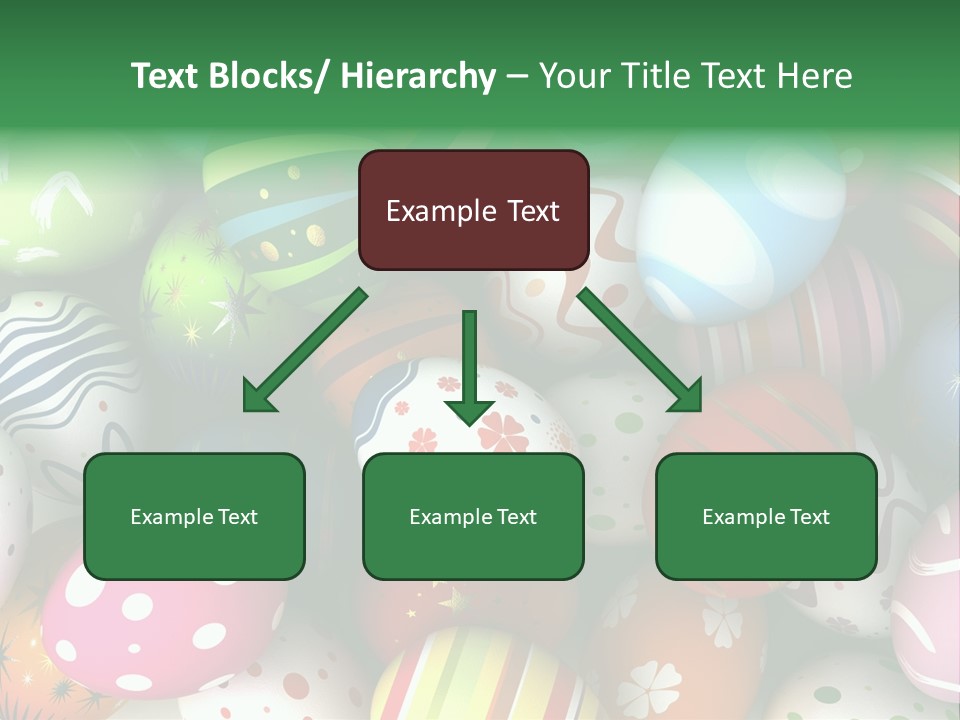 Text Blocks/ Hierarchy – Your Title Text Here

Example Text

Example Text

Example Text

Example Text